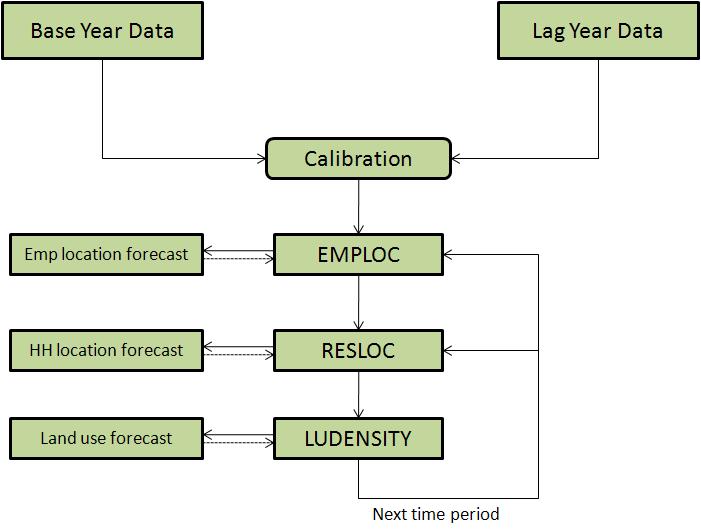 Base Year Data

Lag Year Data

Calibration

Emp location forecast

EMPLOC

HH location forecast

RESLOC

Land use forecast

LUDENSITY

Next time period